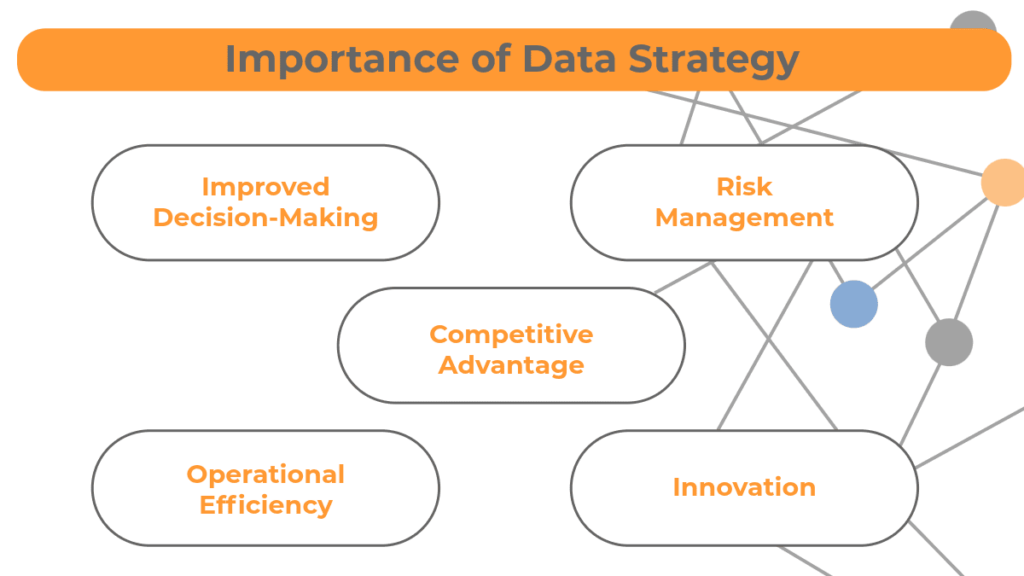 Importance of Data Strategy

Improved Decision-Making

Risk Management

Competitive Advantage

Operational Efficiency

Innovation